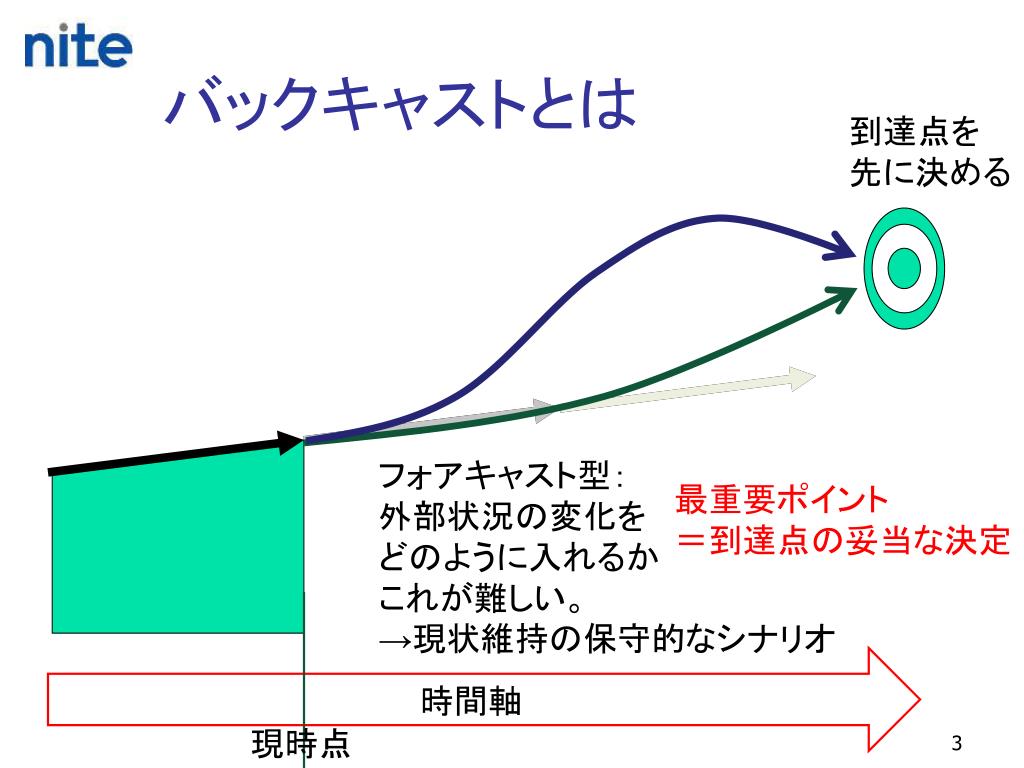 nite

バックキャストとは

到達点を
先に決める

フォアキャスト型:
外部状況の変化を
どのように入れるか
これが難しい。
→現状維持の保守的なシナリオ

最重要ポイント
＝到達点の妥当な決定

時間軸

現時点

3